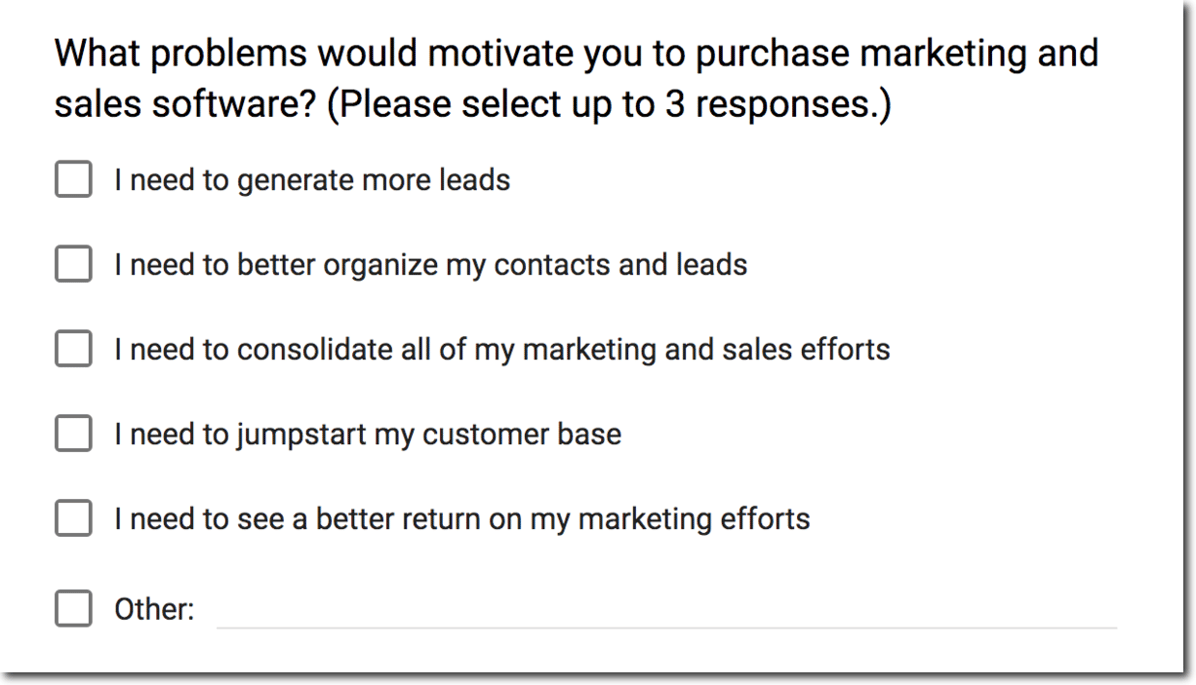 What problems would motivate you to purchase marketing and sales software? (Please select up to 3 responses.)

I need to generate more leads

I need to better organize my contacts and leads

I need to consolidate all of my marketing and sales efforts

I need to jumpstart my customer base

I need to see a better return on my marketing efforts

Other: